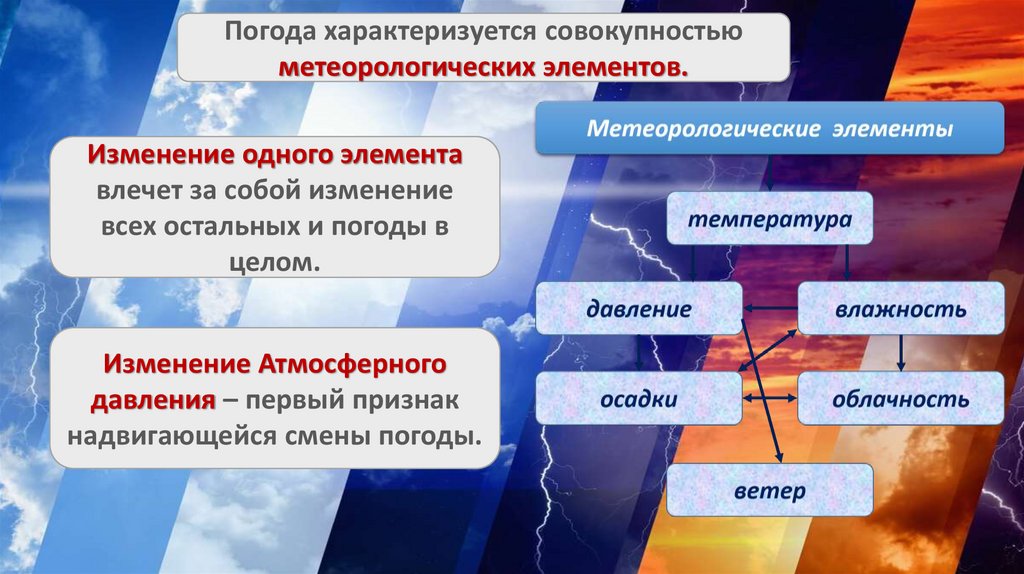 Погода характеризуется совокупностью метеорологических элементов.

Изменение одного элемента влечет за собой изменение всех остальных и погоды в целом.

Изменение Атмосферного давления – первый признак надвигающейся смены погоды.

Метеорологические элементы

температура

давление

влажность

осадки

облачность

ветер